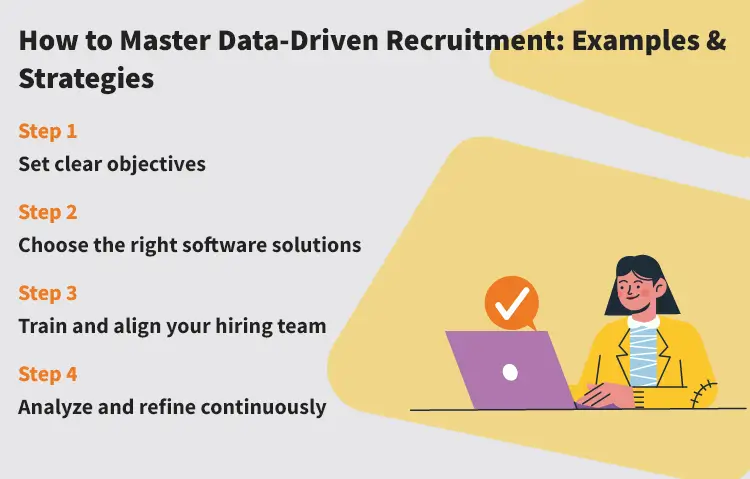 How to Master Data-Driven Recruitment: Examples & Strategies

Step 1
Set clear objectives

Step 2
Choose the right software solutions

Step 3
Train and align your hiring team

Step 4
Analyze and refine continuously